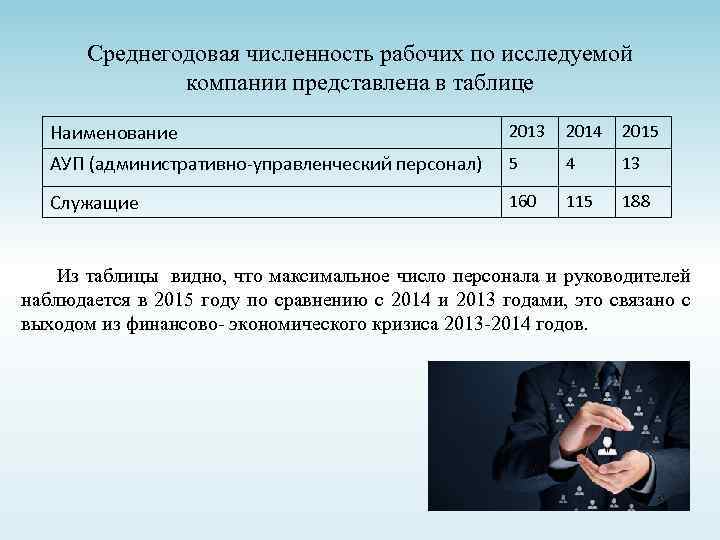 Среднегодовая численность рабочих по исследуемой компании представлена в таблице

| Наименование | 2013 | 2014 | 2015 |
|---|---|---|---|
| АУП (административно-управленческий персонал) | 5 | 4 | 13 |
| Служащие | 160 | 115 | 188 |

Из таблицы видно, что максимальное число персонала и руководителей наблюдается в 2015 году по сравнению с 2014 и 2013 годами, это связано с выходом из финансово- экономического кризиса 2013-2014 годов.